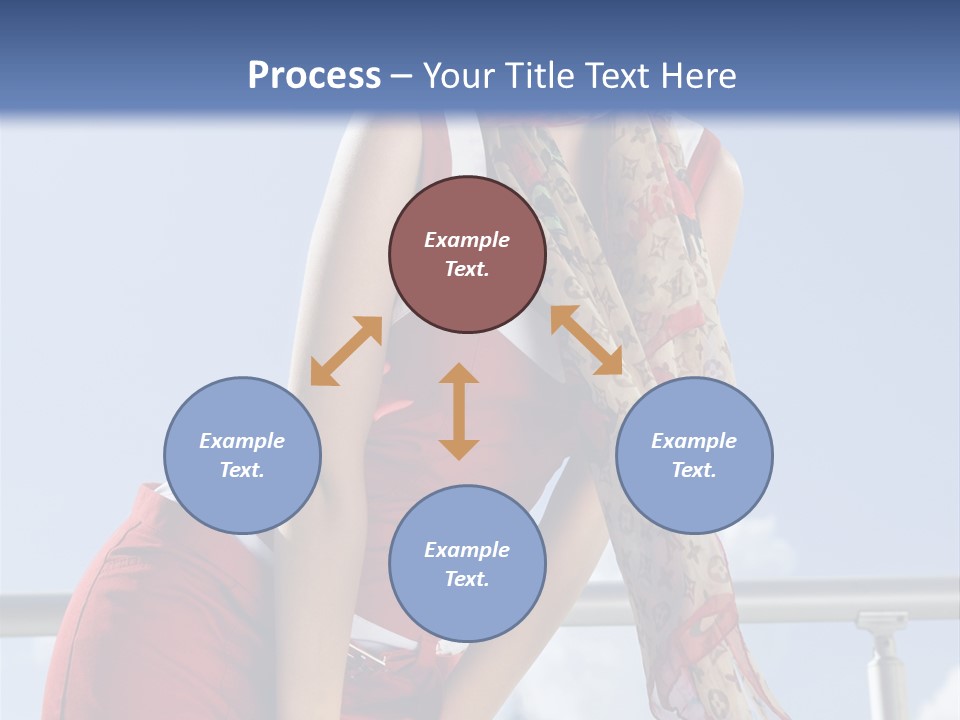 Process – Your Title Text Here

Example Text.

Example Text.

Example Text.

Example Text.